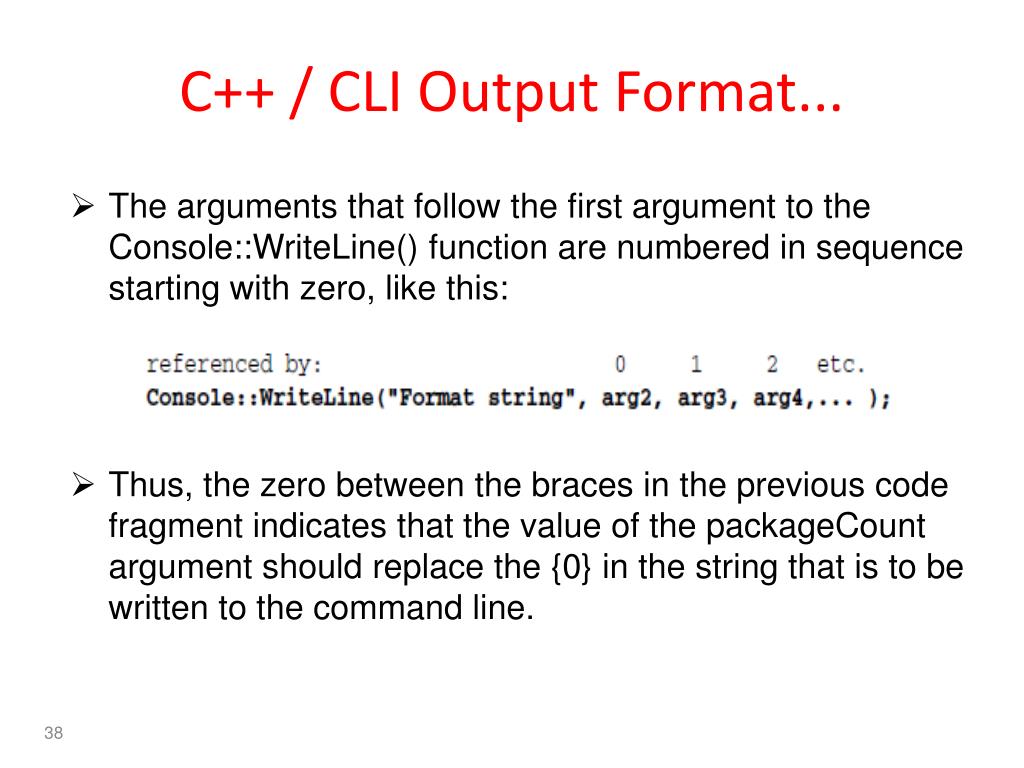 C++ / CLI Output Format...

➢ The arguments that follow the first argument to the Console::WriteLine() function are numbered in sequence starting with zero, like this:

referenced by: 0 1 2 etc.
Console::WriteLine("Format string", arg2, arg3, arg4,... );

➢ Thus, the zero between the braces in the previous code fragment indicates that the value of the packageCount argument should replace the {0} in the string that is to be written to the command line.

38